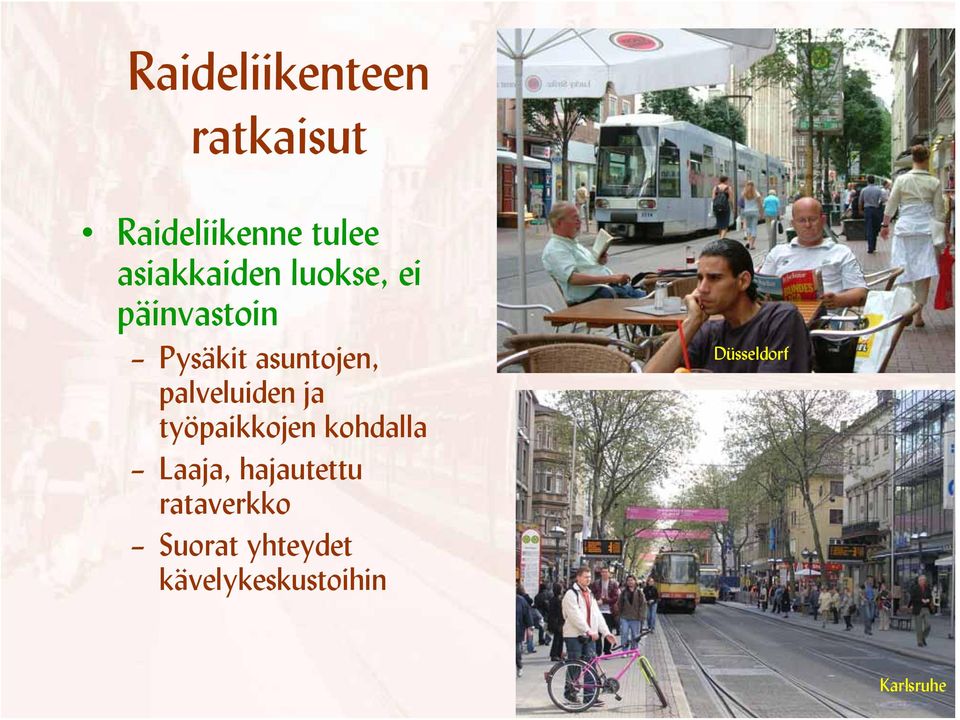 Raideliikenteen ratkaisut

• Raideliikenne tulee asiakkaiden luokse, ei päinvastoin
 – Pysäkit asuntojen, palveluiden ja työpaikkojen kohdalla
 – Laaja, hajautettu rataverkko
 – Suorat yhteydet kävelykeskustoihin

Düsseldorf

Karlsruhe